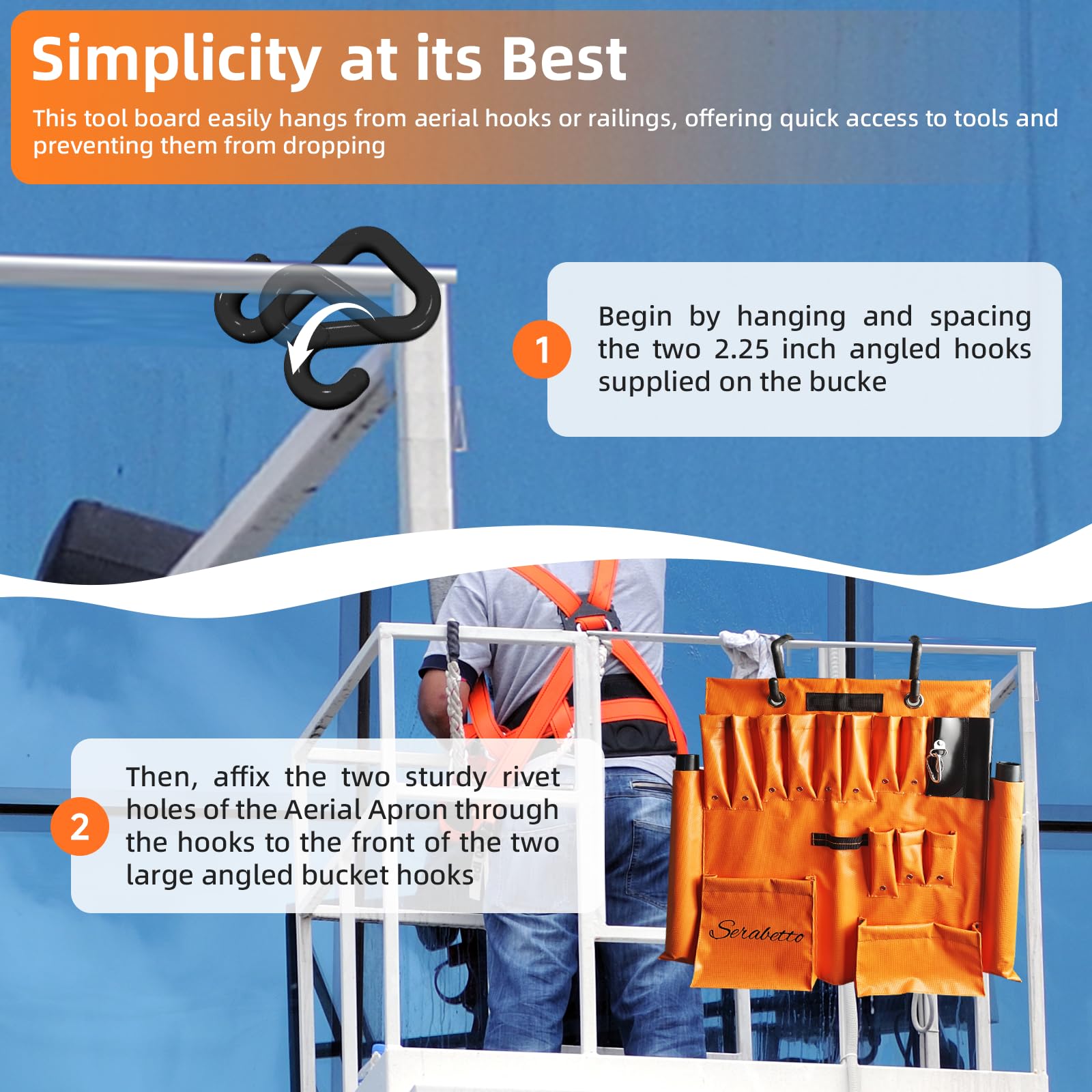 Simplicity at its Best

This tool board easily hangs from aerial hooks or railings, offering quick access to tools and preventing them from dropping

1

Begin by hanging and spacing the two 2.25 inch angled hooks supplied on the bucke

2

Then, affix the two sturdy rivet holes of the Aerial Apron through the hooks to the front of the two large angled bucket hooks

Serabetto